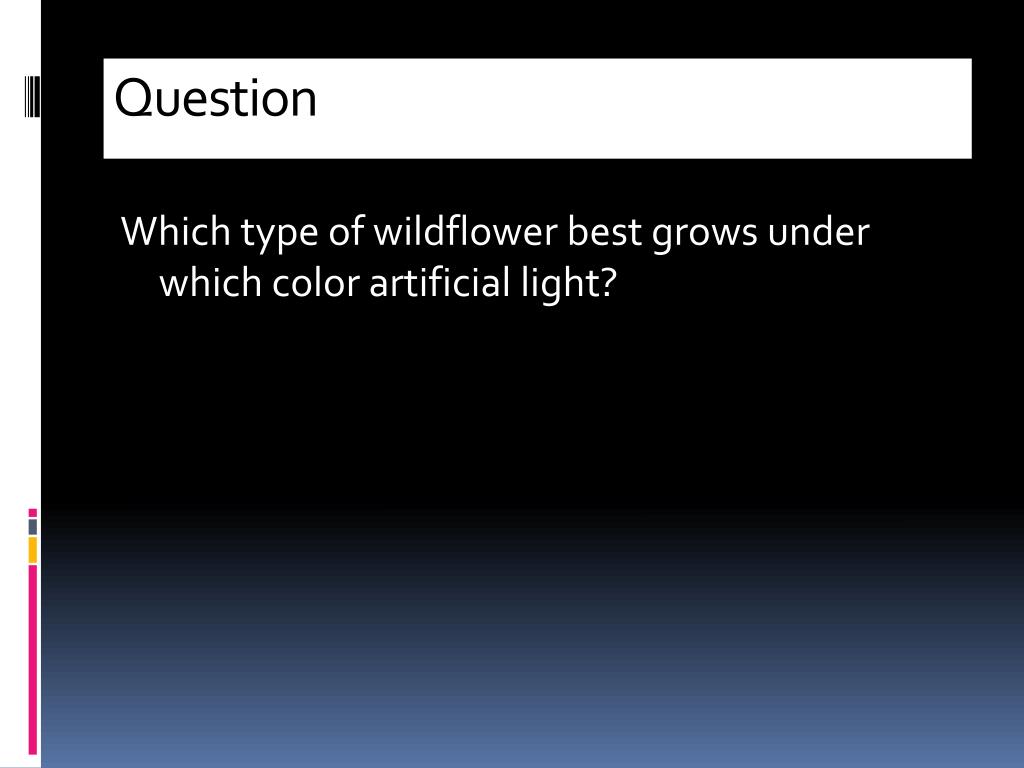 Question

Which type of wildflower best grows under which color artificial light?